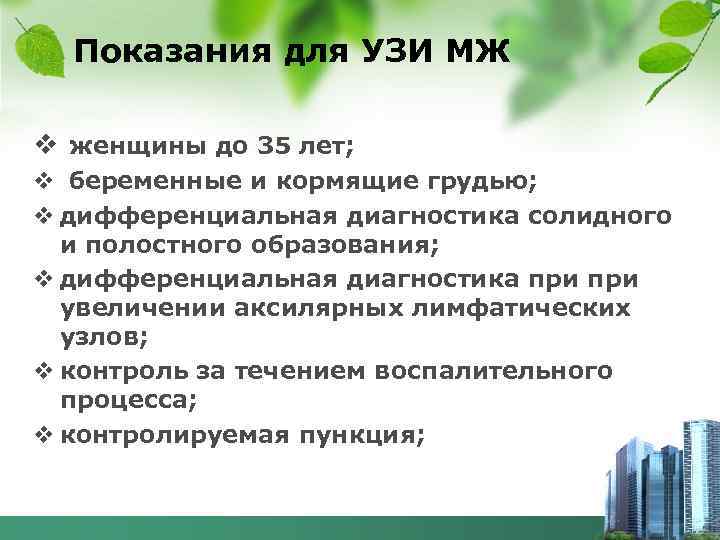 Показания для УЗИ МЖ

❖ женщины до 35 лет;
❖ беременные и кормящие грудью;
❖ дифференциальная диагностика солидного и полостного образования;
❖ дифференциальная диагностика при при увеличении аксилярных лимфатических узлов;
❖ контроль за течением воспалительного процесса;
❖ контролируемая пункция;